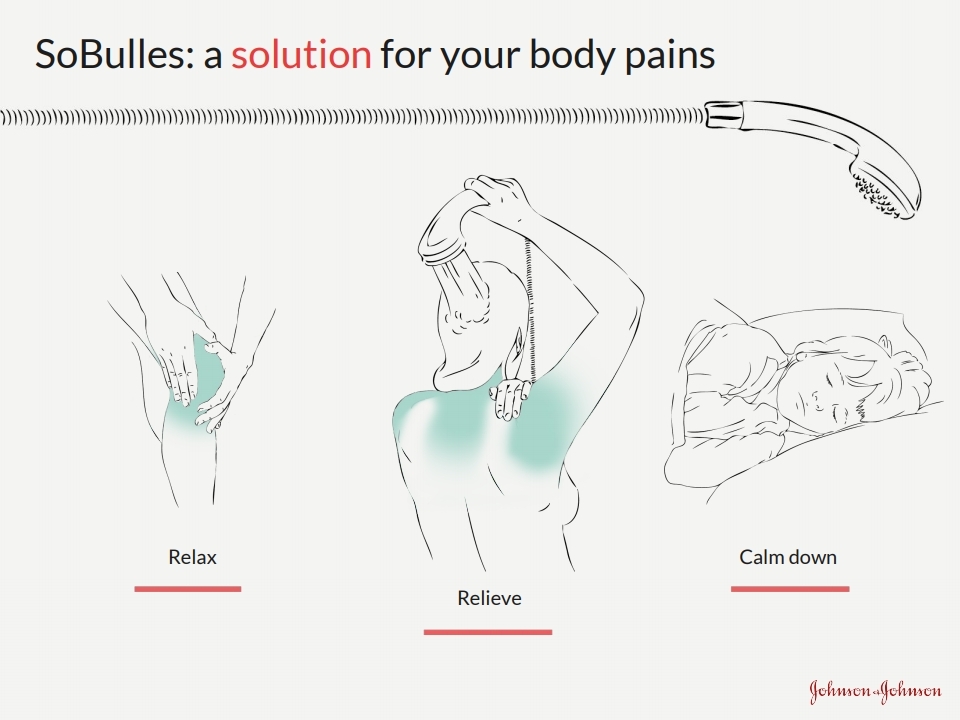 SoBulles: a solution for your body pains

Relax

Relieve

Calm down

Johnson & Johnson